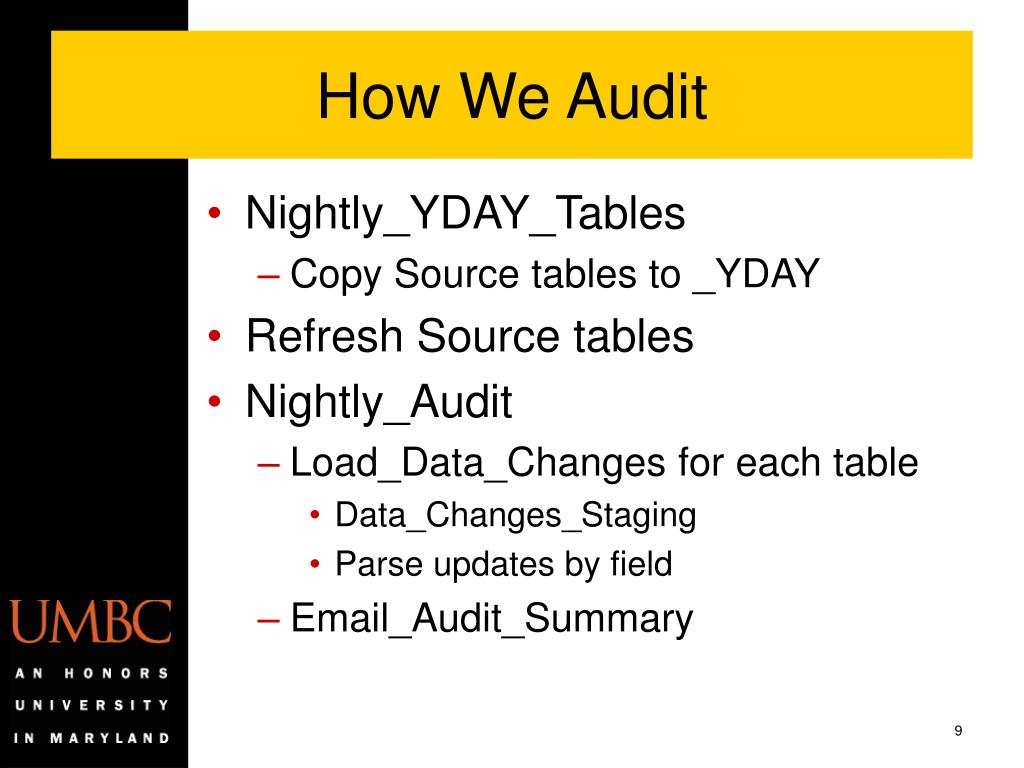 How We Audit

• Nightly_YDAY_Tables
  – Copy Source tables to _YDAY
• Refresh Source tables
• Nightly_Audit
  – Load_Data_Changes for each table
    • Data_Changes_Staging
    • Parse updates by field
  – Email_Audit_Summary

UMBC
AN HONORS UNIVERSITY IN MARYLAND

9